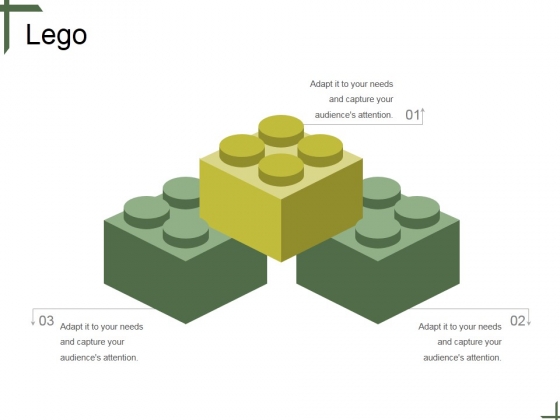 Lego

Adapt it to your needs and capture your audience's attention. 01

03 Adapt it to your needs and capture your audience's attention.

02 Adapt it to your needs and capture your audience's attention.